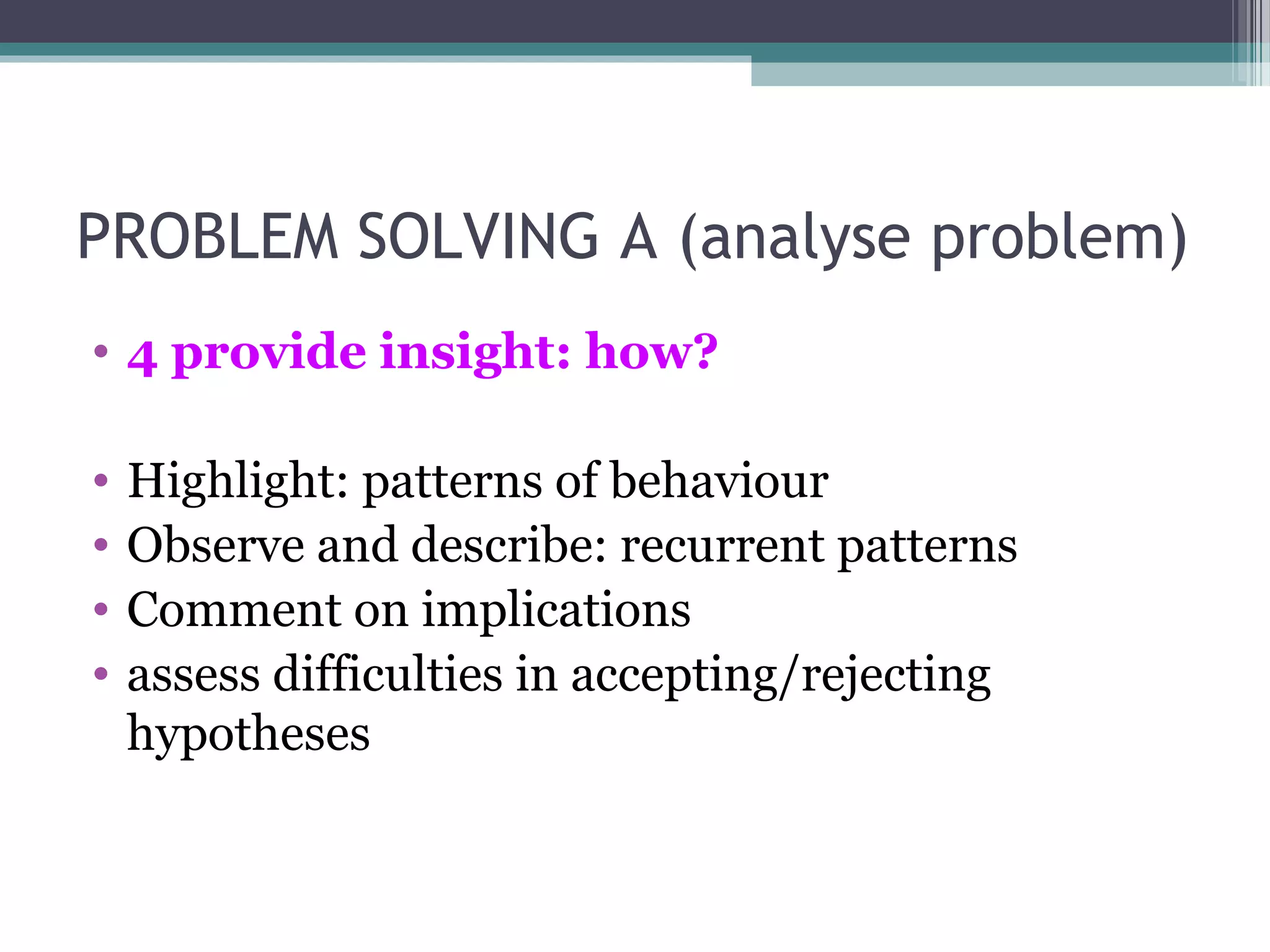 PROBLEM SOLVING A (analyse problem)

• 4 provide insight: how?

• Highlight: patterns of behaviour
• Observe and describe: recurrent patterns
• Comment on implications
• assess difficulties in accepting/rejecting hypotheses